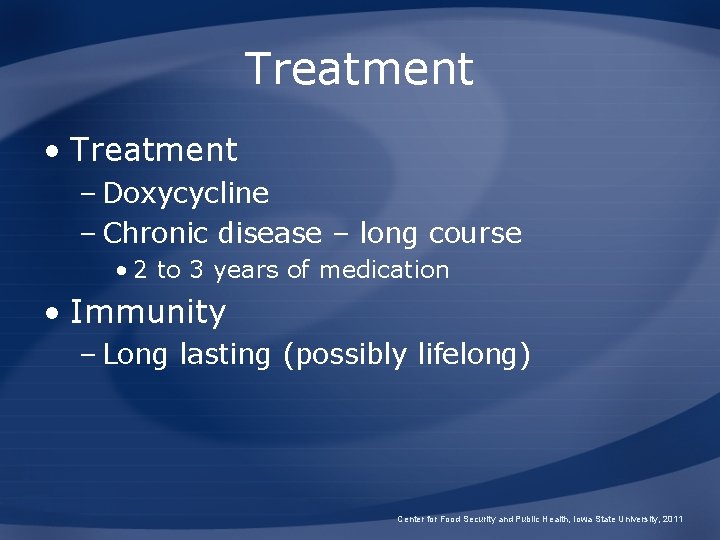 Treatment

• Treatment
– Doxycycline
– Chronic disease – long course
• 2 to 3 years of medication

• Immunity
– Long lasting (possibly lifelong)

Center for Food Security and Public Health, Iowa State University, 2011